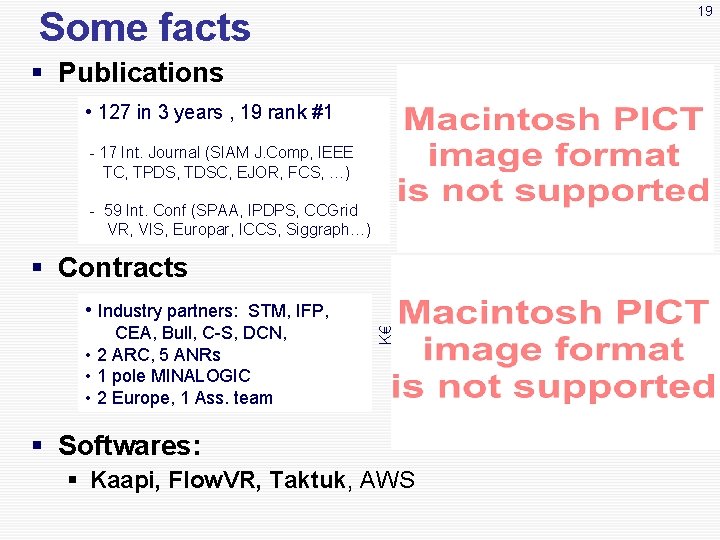 19

Some facts

▪ Publications

• 127 in 3 years , 19 rank #1

- 17 Int. Journal (SIAM J.Comp, IEEE TC, TPDS, TDSC, EJOR, FCS, …)

- 59 Int. Conf (SPAA, IPDPS, CCGrid VR, VIS, Europar, ICCS, Siggraph…)

Macintosh PICT image format is not supported

▪ Contracts

• Industry partners: STM, IFP, CEA, Bull, C-S, DCN,
• 2 ARC, 5 ANRs
• 1 pole MINALOGIC
• 2 Europe, 1 Ass. team

K€

Macintosh PICT image format is not supported

▪ Softwares:

▪ Kaapi, FlowVR, Taktuk, AWS